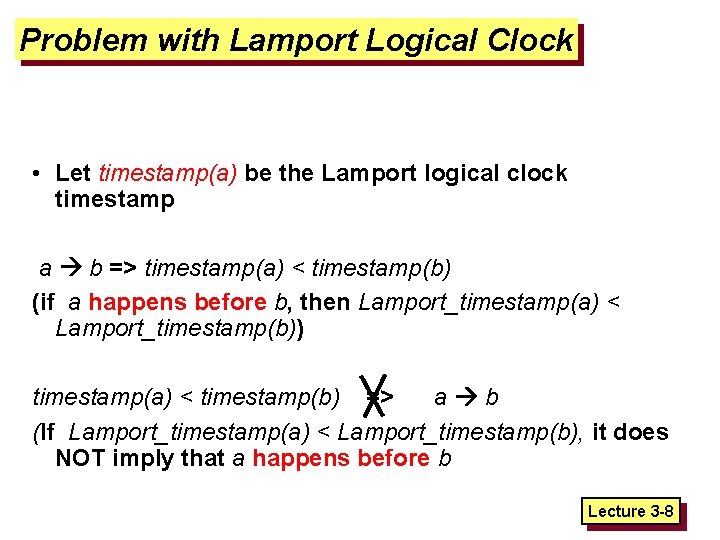 Problem with Lamport Logical Clock

• Let timestamp(a) be the Lamport logical clock timestamp

a → b => timestamp(a) < timestamp(b)

(if a happens before b, then Lamport_timestamp(a) < Lamport_timestamp(b))

timestamp(a) < timestamp(b) => a → b

(If Lamport_timestamp(a) < Lamport_timestamp(b), it does NOT imply that a happens before b

Lecture 3-8